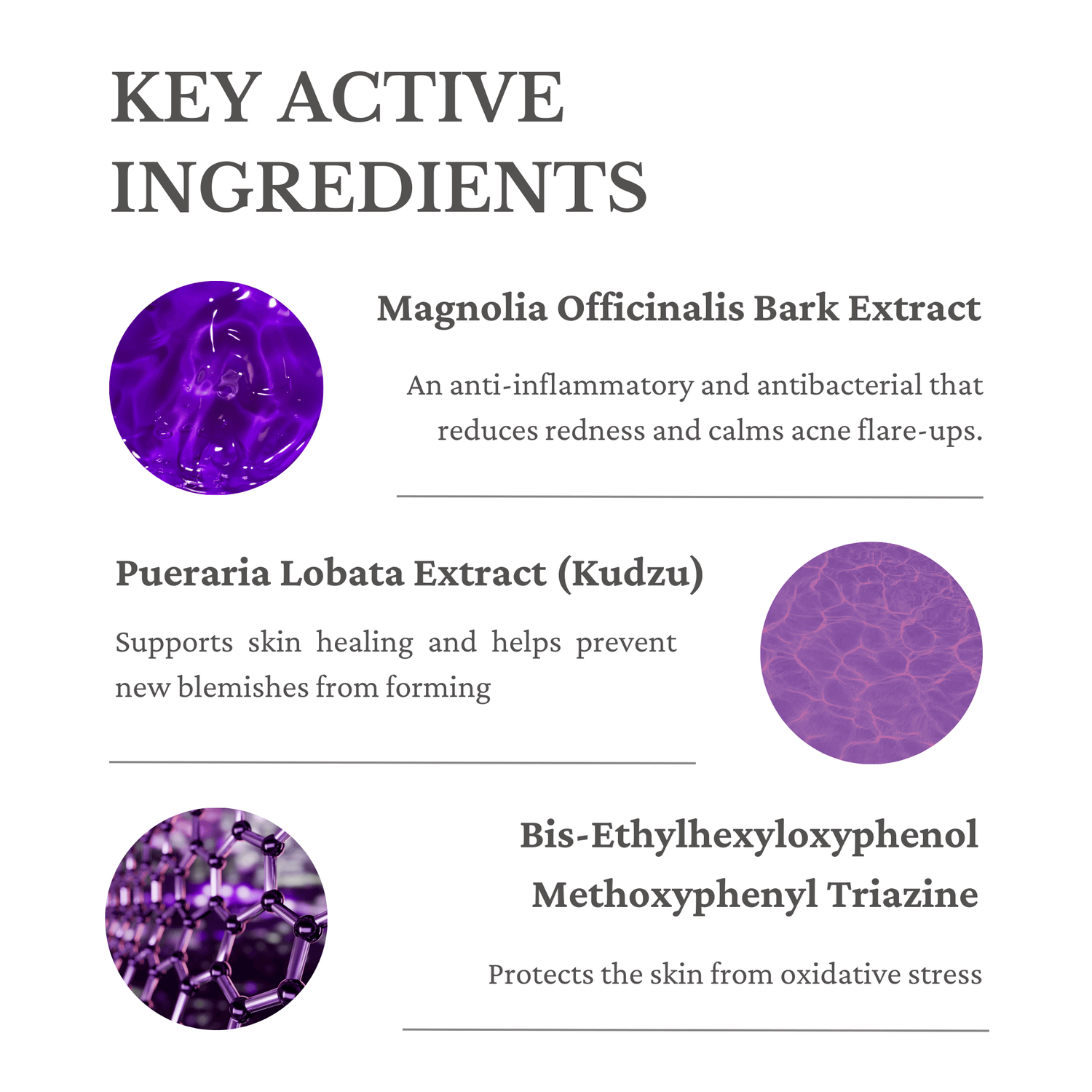 KEY ACTIVE INGREDIENTS

Magnolia Officinalis Bark Extract

An anti-inflammatory and antibacterial that reduces redness and calms acne flare-ups.

Pueraria Lobata Extract (Kudzu)

Supports skin healing and helps prevent new blemishes from forming

Bis-Ethylhexyloxyphenol Methoxyphenyl Triazine

Protects the skin from oxidative stress